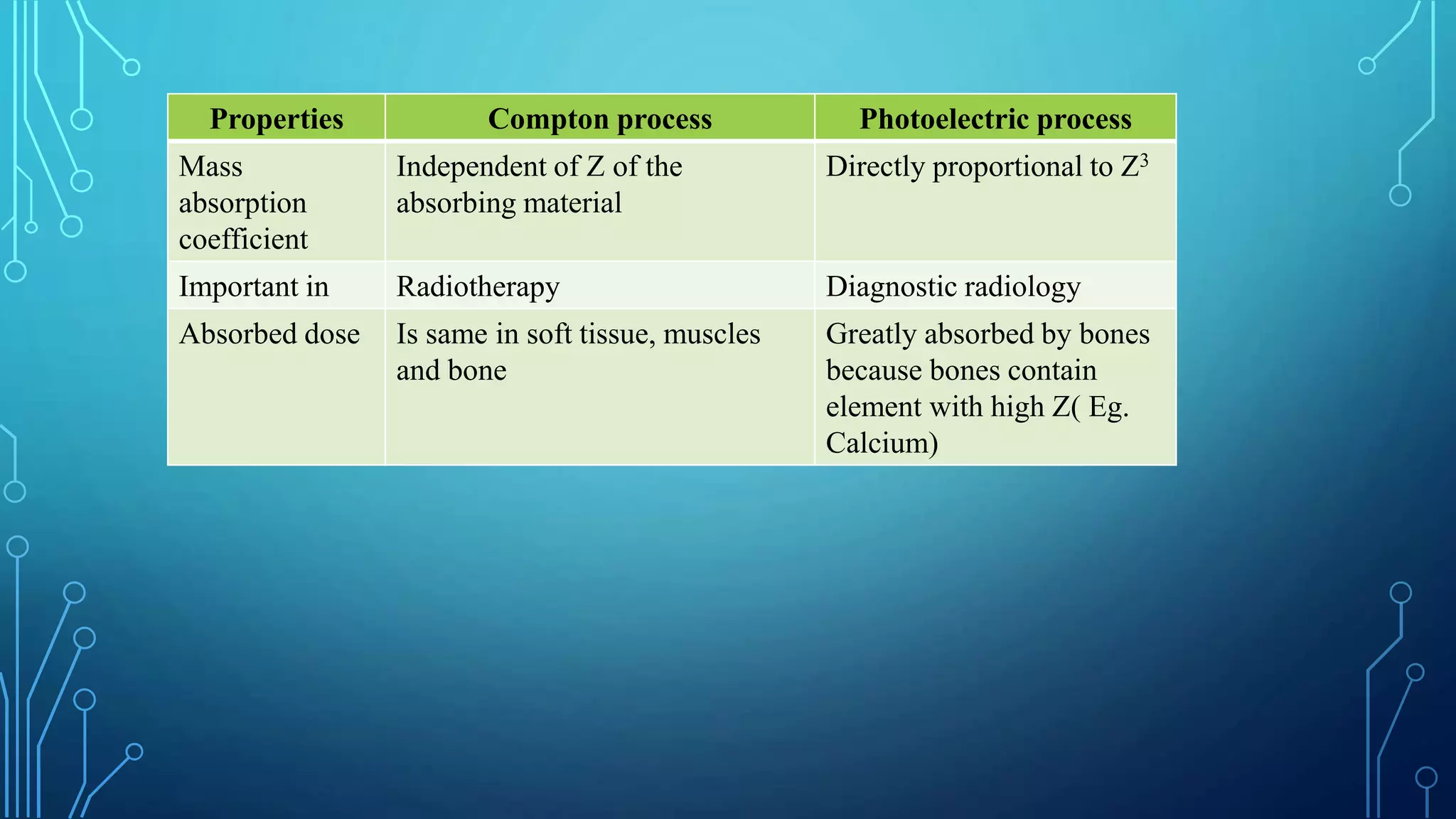 | Properties | Compton process | Photoelectric process |
|---|---|---|
| Mass absorption coefficient | Independent of Z of the absorbing material | Directly proportional to $Z^3$ |
| Important in | Radiotherapy | Diagnostic radiology |
| Absorbed dose | Is same in soft tissue, muscles and bone | Greatly absorbed by bones because bones contain element with high Z( Eg. Calcium) |